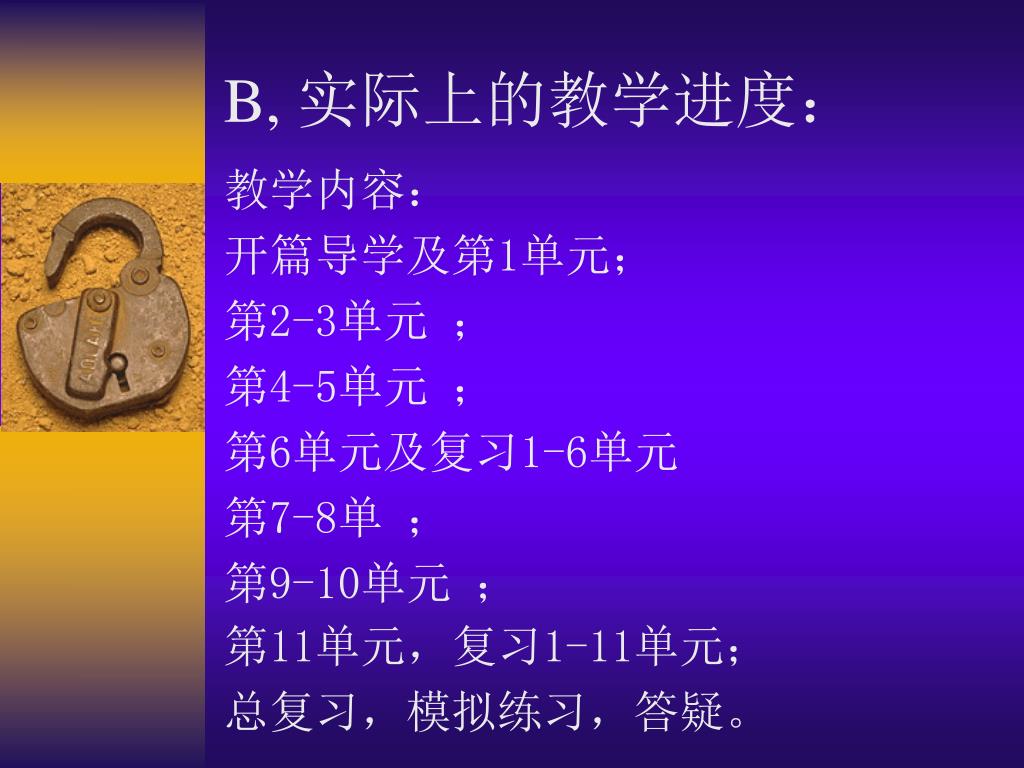 B, 实际上的教学进度：

教学内容：
开篇导学及第1单元；
第2-3单元 ；
第4-5单元 ；
第6单元及复习1-6单元
第7-8单 ；
第9-10单元 ；
第11单元，复习1-11单元；
总复习，模拟练习，答疑。